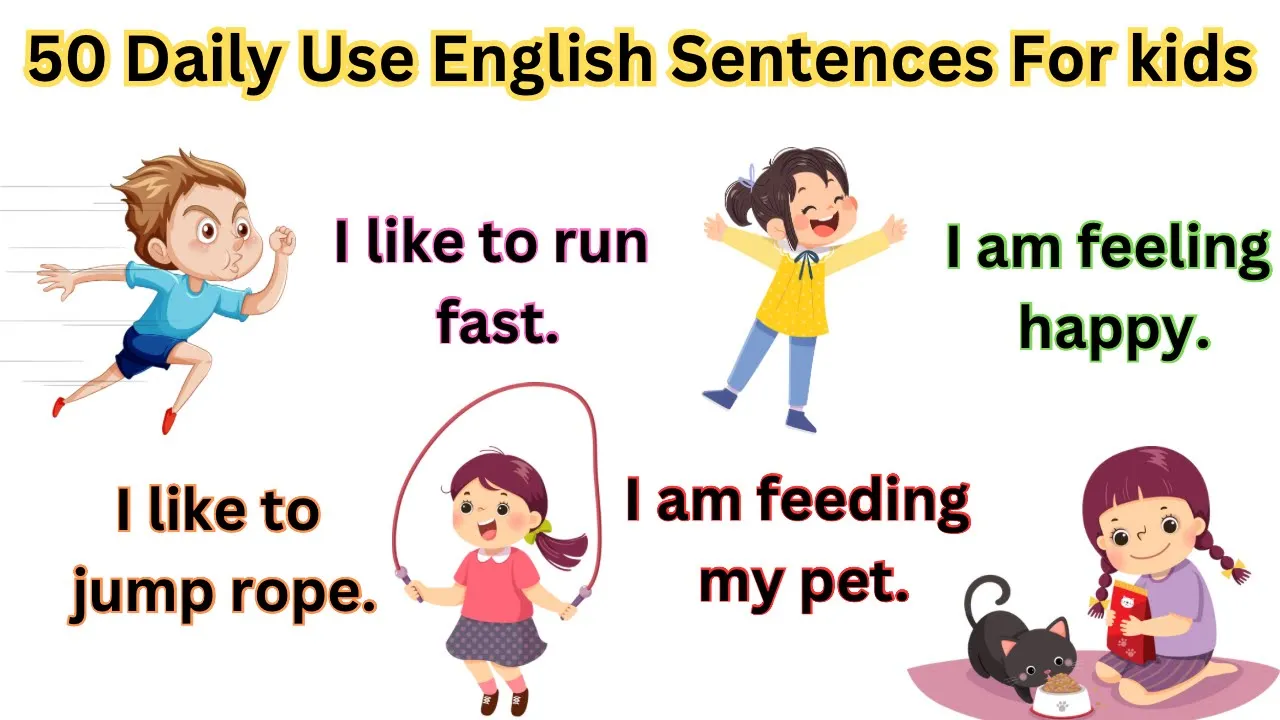 50 Daily Use English Sentences For kids

I like to run fast.

I am feeling happy.

I like to jump rope.

I am feeding my pet.